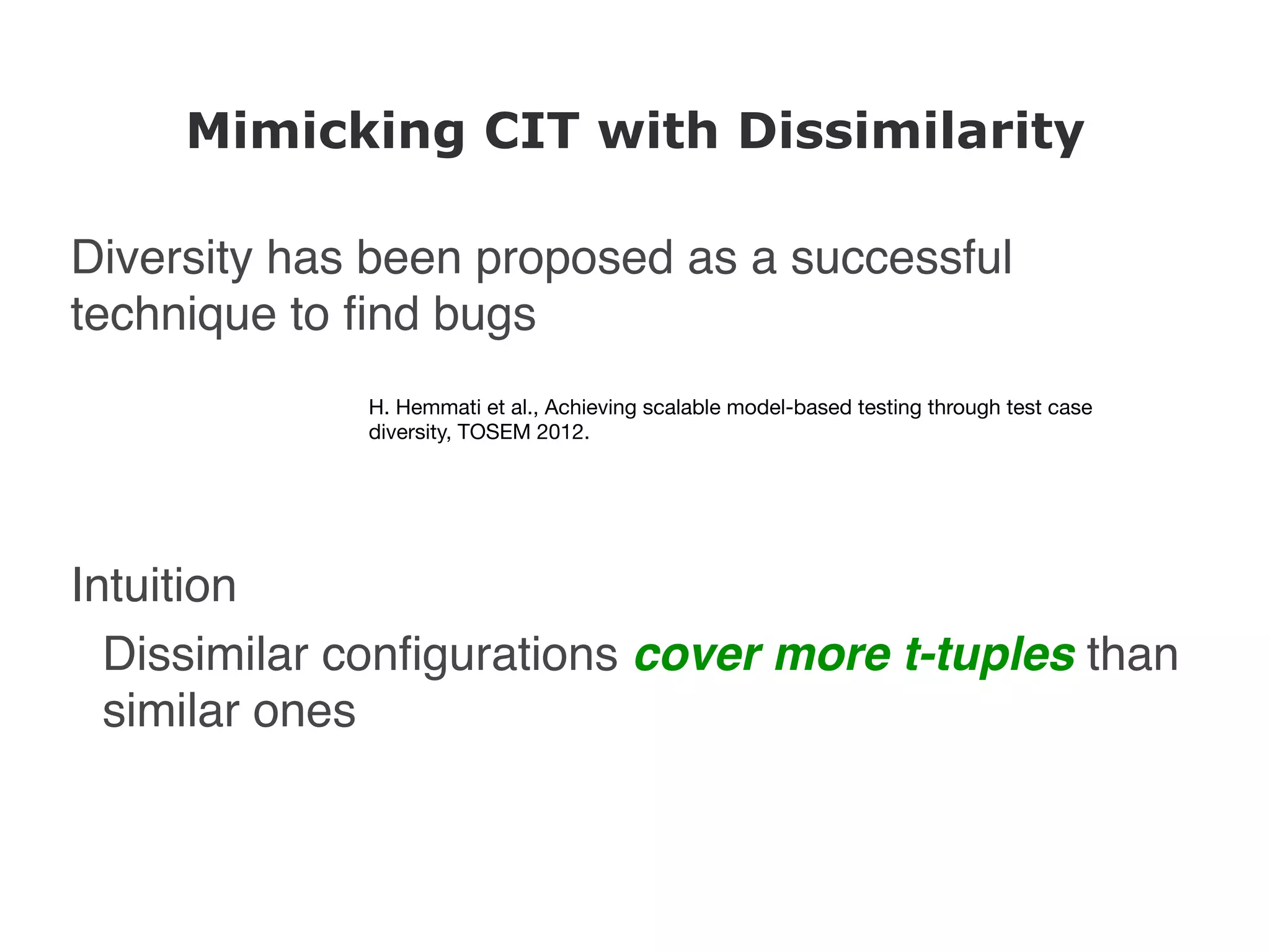 Mimicking CIT with Dissimilarity

Diversity has been proposed as a successful technique to find bugs

H. Hemmati et al., Achieving scalable model-based testing through test case diversity, TOSEM 2012.

Intuition

Dissimilar configurations cover more t-tuples than similar ones